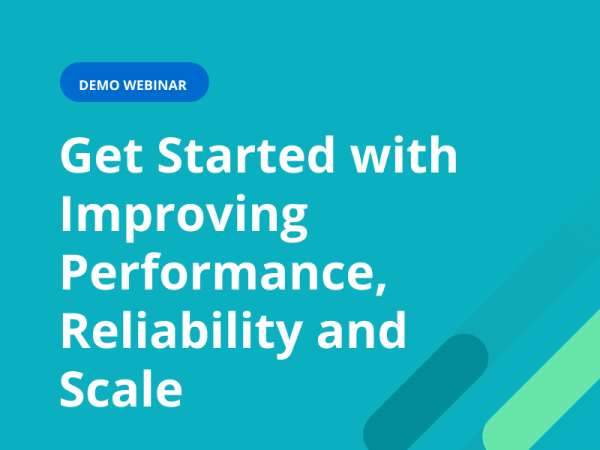 DEMO WEBINAR

Get Started with Improving Performance, Reliability and Scale